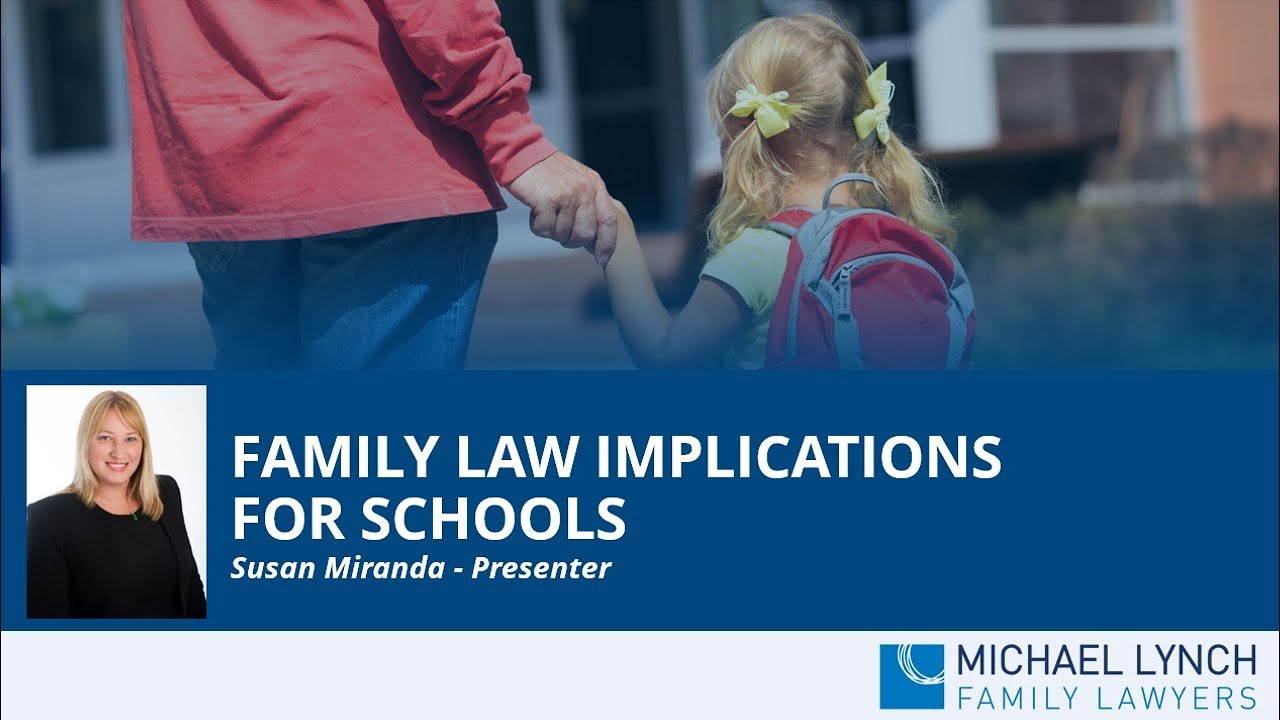 FAMILY LAW IMPLICATIONS FOR SCHOOLS

Susan Miranda - Presenter

MICHAEL LYNCH
FAMILY LAWYERS